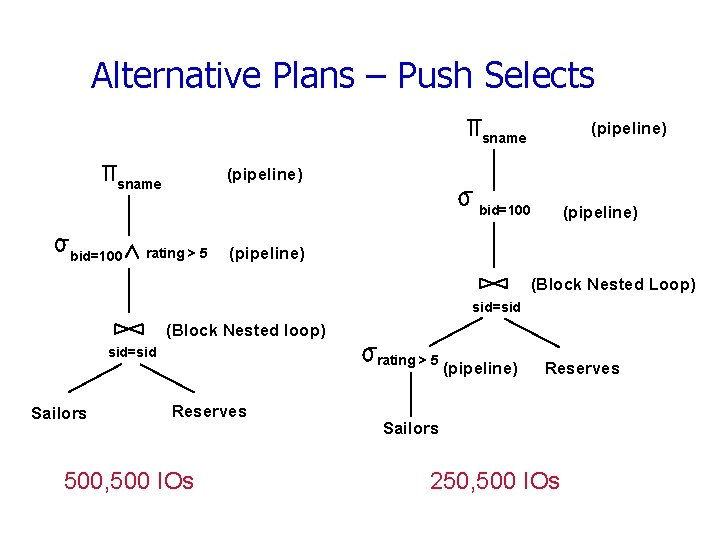 Alternative Plans – Push Selects

$\pi_{sname}$ (pipeline)

$\sigma_{bid=100 \wedge rating > 5}$ (pipeline)

$\bowtie_{sid=sid}$ (Block Nested loop)

Sailors Reserves

500,500 IOs

$\pi_{sname}$ (pipeline)

$\sigma_{bid=100}$ (pipeline)

$\bowtie_{sid=sid}$ (Block Nested Loop)

$\sigma_{rating > 5}$ (pipeline) Reserves

Sailors

250,500 IOs